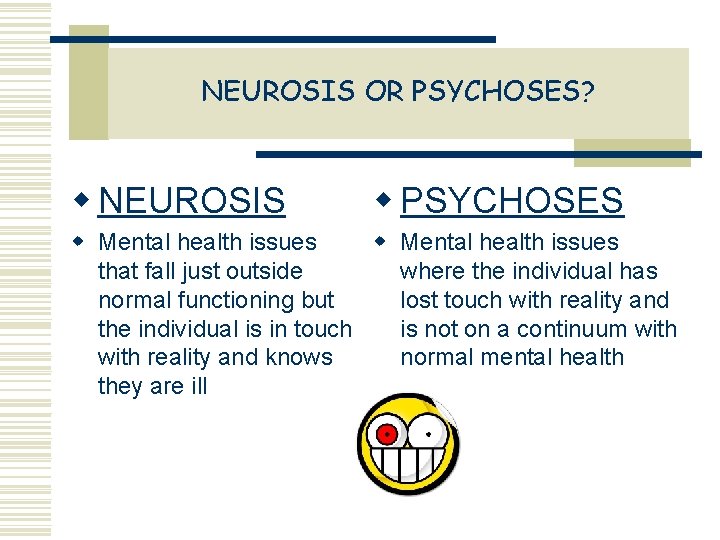 NEUROSIS OR PSYCHOSES?

NEUROSIS

Mental health issues that fall just outside normal functioning but the individual is in touch with reality and knows they are ill

PSYCHOSES

Mental health issues where the individual has lost touch with reality and is not on a continuum with normal mental health